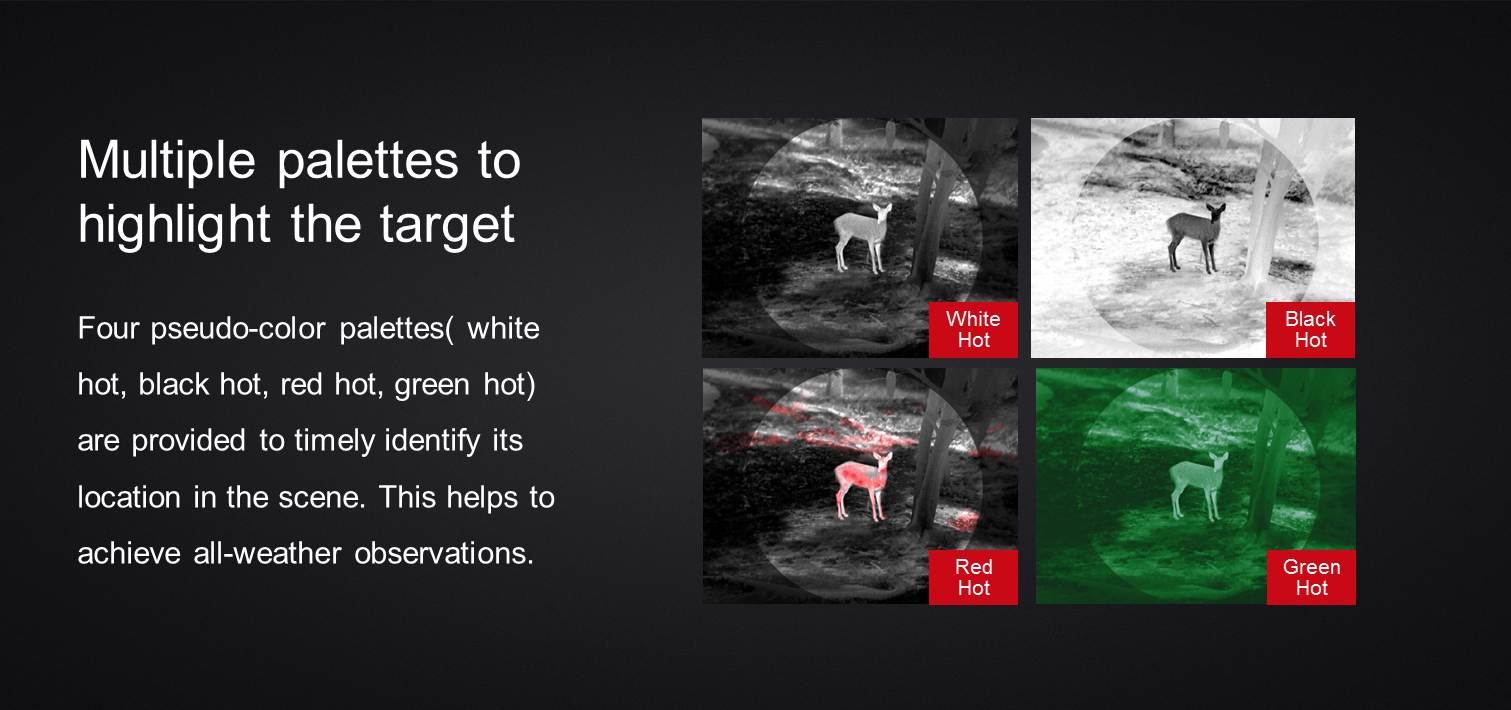 Multiple palettes to highlight the target

Four pseudo-color palettes( white hot, black hot, red hot, green hot) are provided to timely identify its location in the scene. This helps to achieve all-weather observations.

White Hot

Black Hot

Red Hot

Green Hot